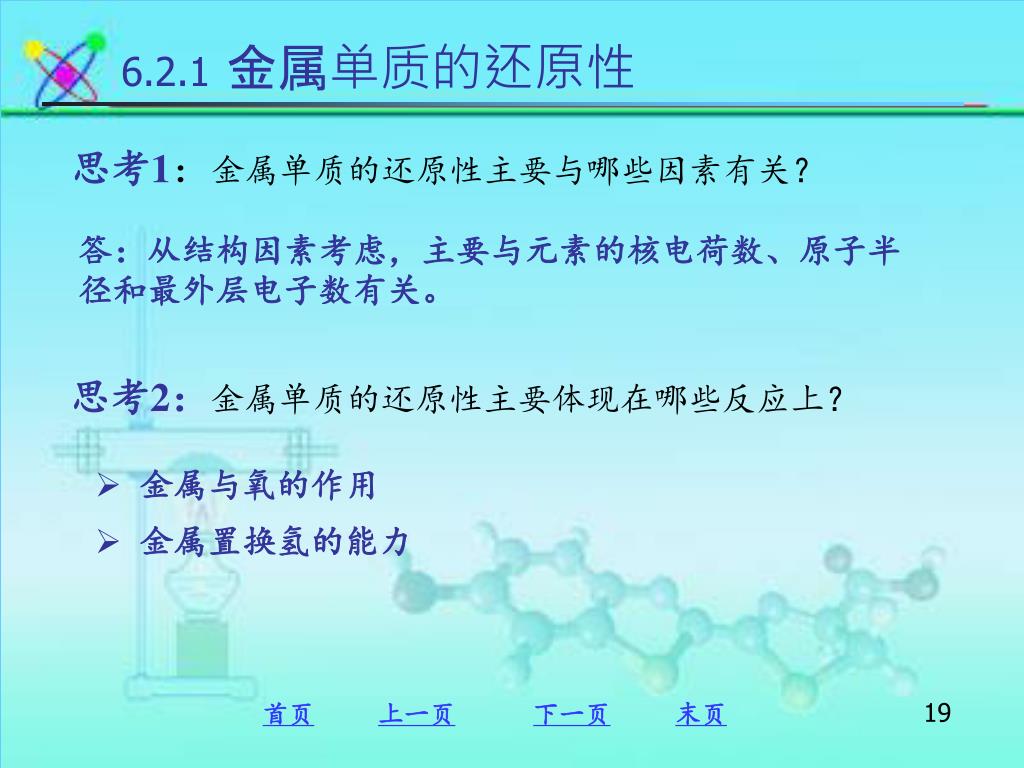 6.2.1 金属单质的还原性

思考1：金属单质的还原性主要与哪些因素有关？

答：从结构因素考虑，主要与元素的核电荷数、原子半径和最外层电子数有关。

思考2：金属单质的还原性主要体现在哪些反应上？

➢ 金属与氧的作用

➢ 金属置换氢的能力

首页 上一页 下一页 末页 19